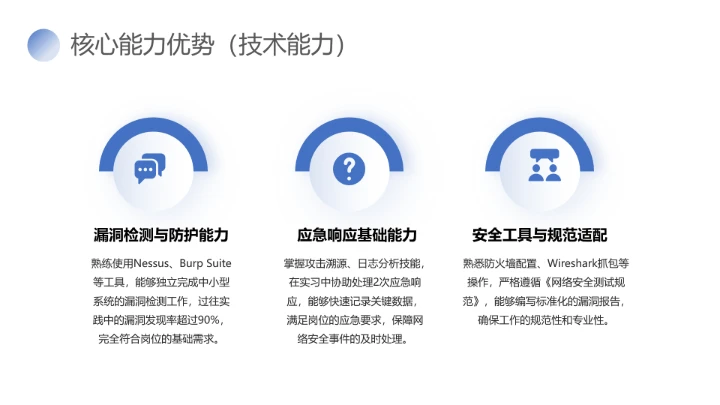 核心能力优势（技术能力）

漏洞检测与防护能力

熟练使用Nessus、Burp Suite等工具，能够独立完成中小型系统的漏洞检测工作，过往实践中的漏洞发现率超过90%，完全符合岗位的基础需求。

应急响应基础能力

掌握攻击溯源、日志分析技能，在实习中协助处理2次应急响应，能够快速记录关键数据，满足岗位的应急要求，保障网络安全事件的及时处理。

安全工具与规范适配

熟悉防火墙配置、Wireshark抓包等操作，严格遵循《网络安全测试规范》，能够编写标准化的漏洞报告，确保工作的规范性和专业性。